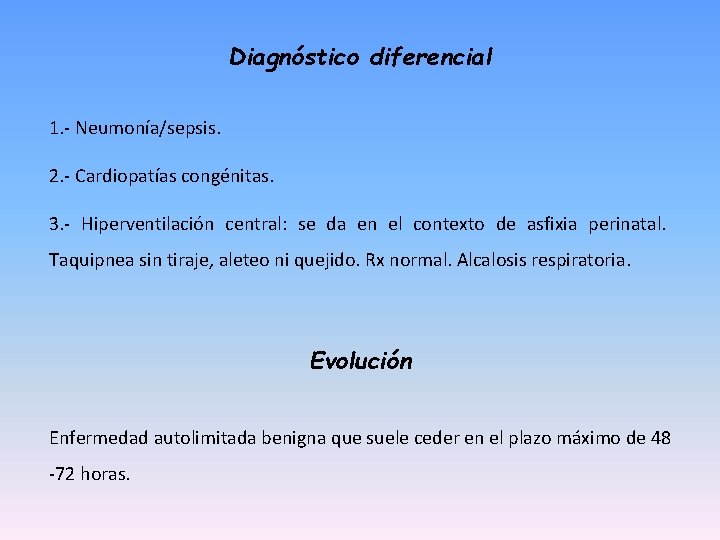 Diagnóstico diferencial

1.- Neumonía/sepsis.

2.- Cardiopatías congénitas.

3.- Hiperventilación central: se da en el contexto de asfixia perinatal. Taquipnea sin tiraje, aleteo ni quejido. Rx normal. Alcalosis respiratoria.

Evolución

Enfermedad autolimitada benigna que suele ceder en el plazo máximo de 48 -72 horas.